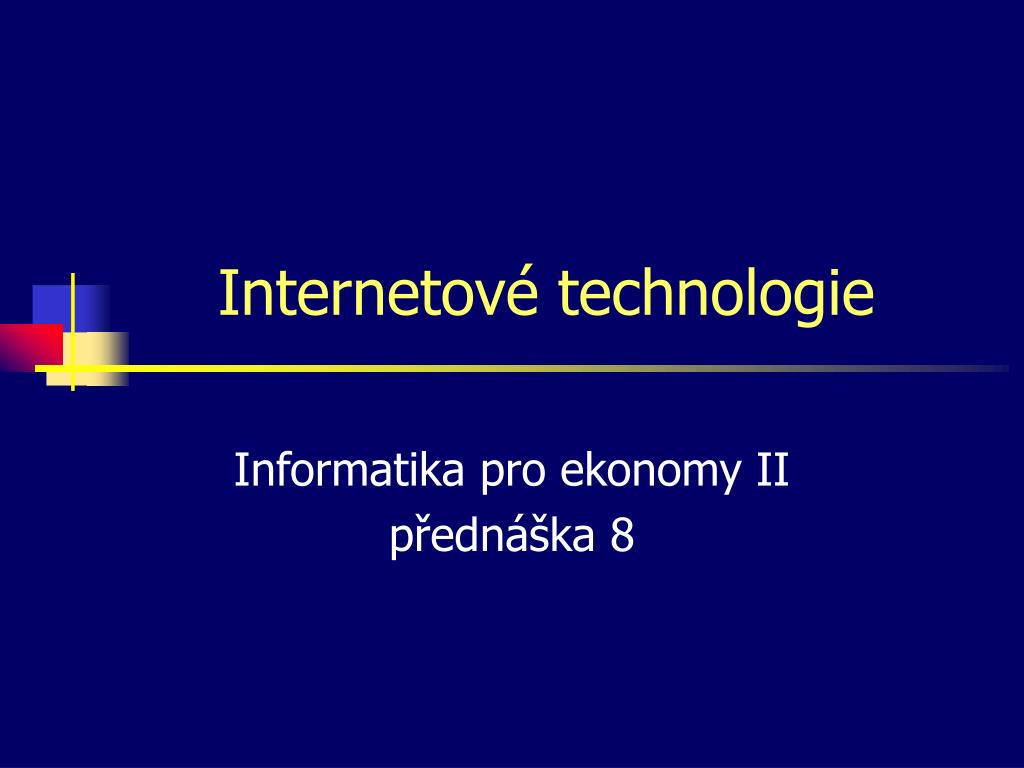 Internetové technologie

Informatika pro ekonomy II
přednáška 8